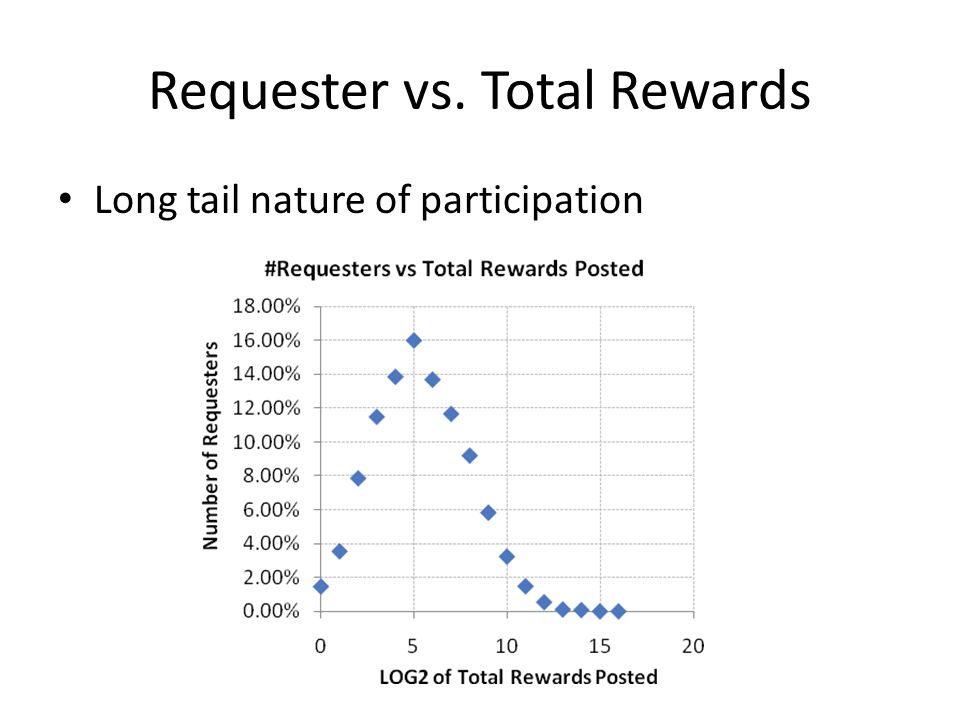 Requester vs. Total Rewards

• Long tail nature of participation

#Requesters vs Total Rewards Posted

Number of Requesters

18.00%
16.00%
14.00%
12.00%
10.00%
8.00%
6.00%
4.00%
2.00%
0.00%

0
5
10
15
20

LOG2 of Total Rewards Posted